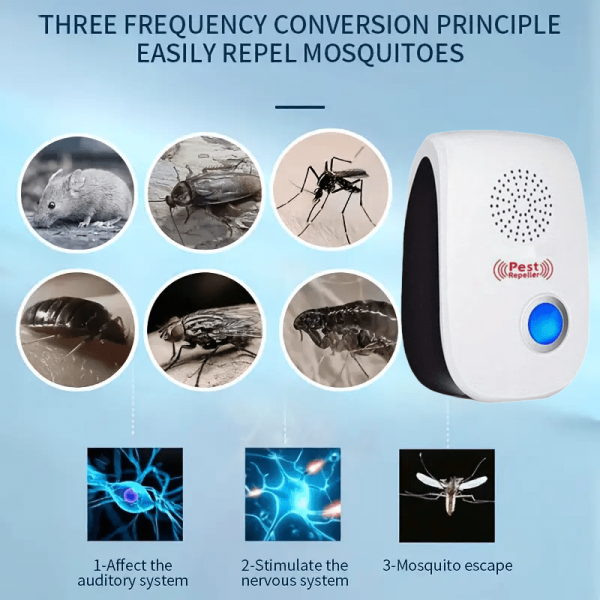 THREE FREQUENCY CONVERSION PRINCIPLE
EASILY REPEL MOSQUITOES

Pest Repeller

1-Affect the auditory system

2-Stimulate the nervous system

3-Mosquito escape